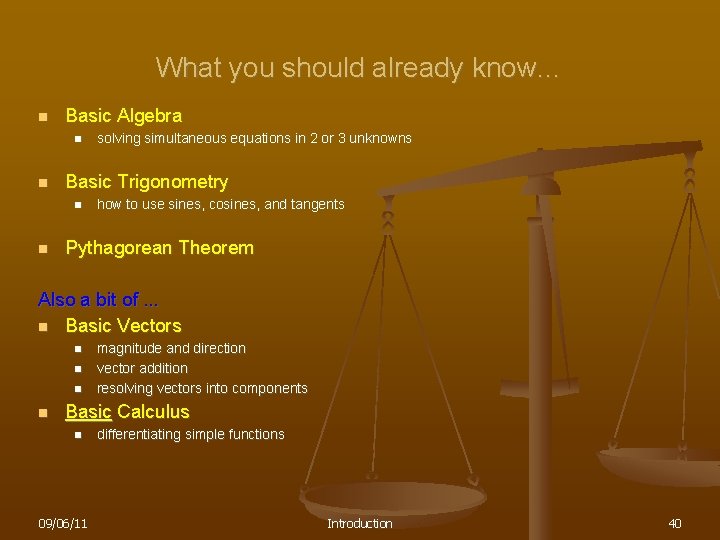 What you should already know...

- Basic Algebra
  - solving simultaneous equations in 2 or 3 unknowns
- Basic Trigonometry
  - how to use sines, cosines, and tangents
- Pythagorean Theorem

Also a bit of ...
- Basic Vectors
  - magnitude and direction
  - vector addition
  - resolving vectors into components
- Basic Calculus
  - differentiating simple functions

09/06/11 Introduction 40